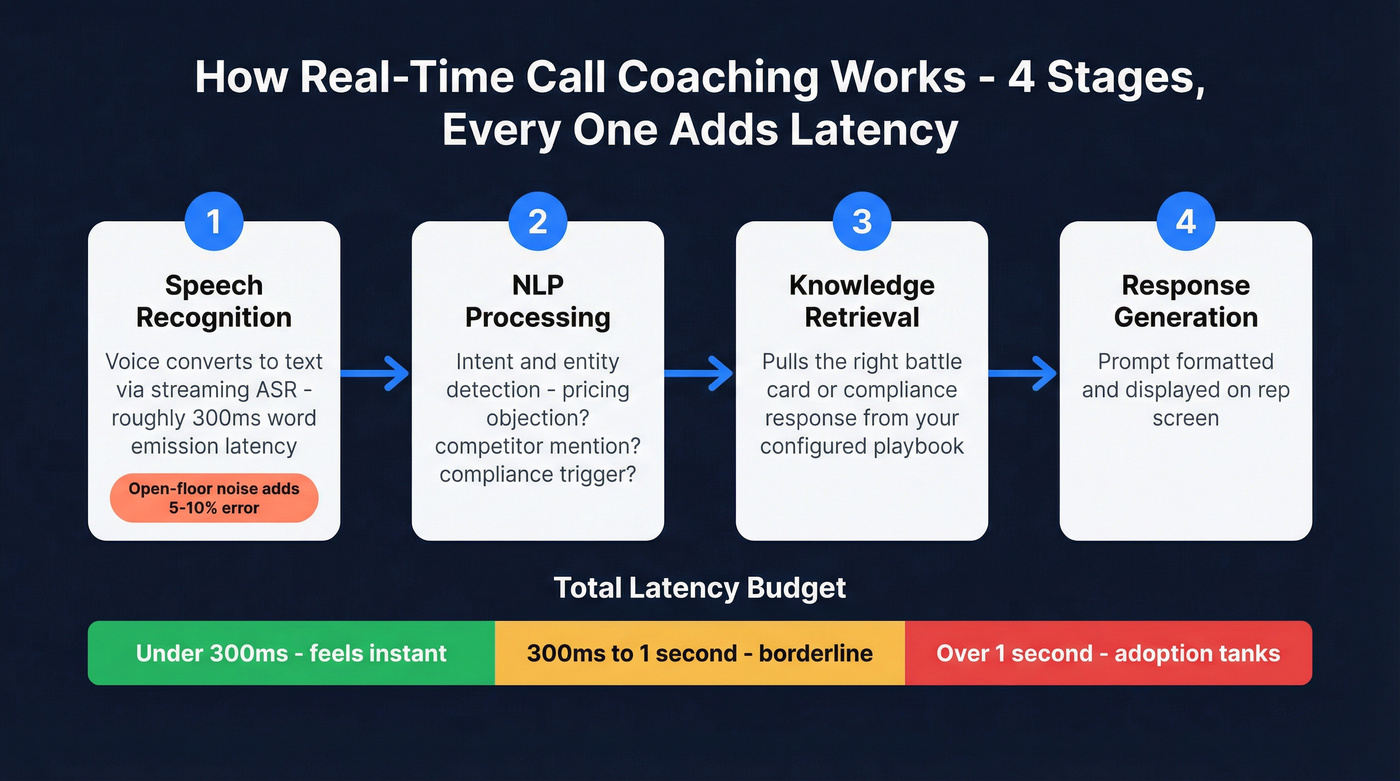 How Real-Time Call Coaching Works - 4 Stages, Every One Adds Latency

1
Speech Recognition
Voice converts to text via streaming ASR - roughly 300ms word emission latency
Open-floor noise adds 5-10% error

2
NLP Processing
Intent and entity detection - pricing objection? competitor mention? compliance trigger?

3
Knowledge Retrieval
Pulls the right battle card or compliance response from your configured playbook

4
Response Generation
Prompt formatted and displayed on rep screen

Total Latency Budget

Under 300ms - feels instant
300ms to 1 second - borderline
Over 1 second - adoption tanks